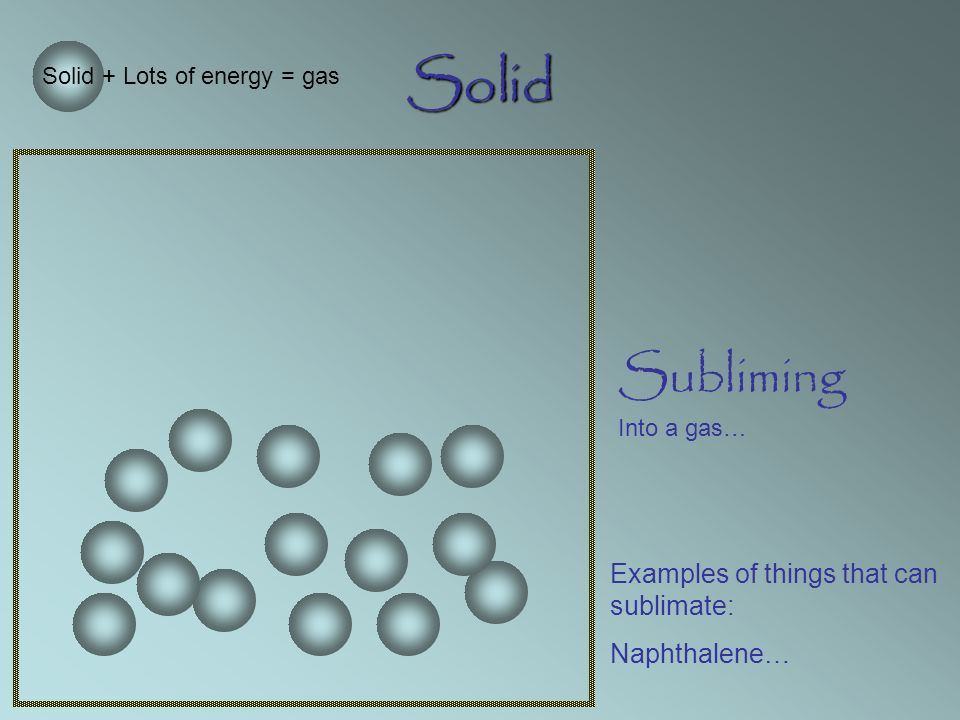 Solid + Lots of energy = gas

Solid

Subliming

Into a gas…

Examples of things that can sublimate:

Naphthalene…